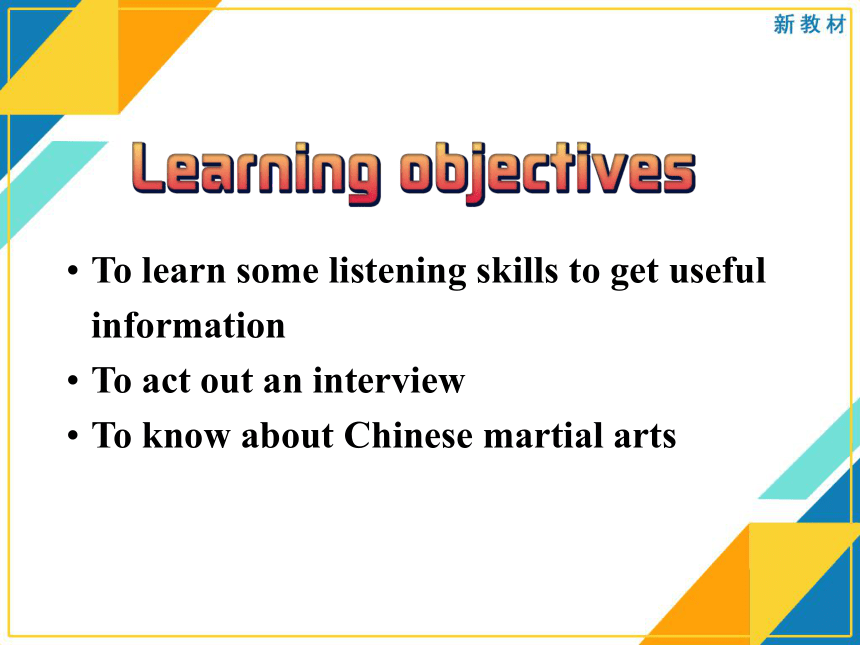 新教材

Learning objectives

• To learn some listening skills to get useful information
• To act out an interview
• To know about Chinese martial arts